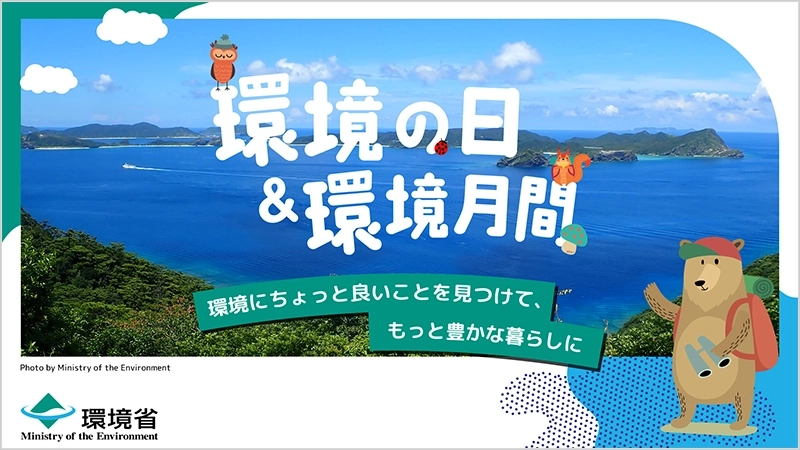 環境の日
&環境月間

環境にちょっと良いことを見つけて、
もっと豊かな暮らしに

Photo by Ministry of the Environment

環境省
Ministry of the Environment